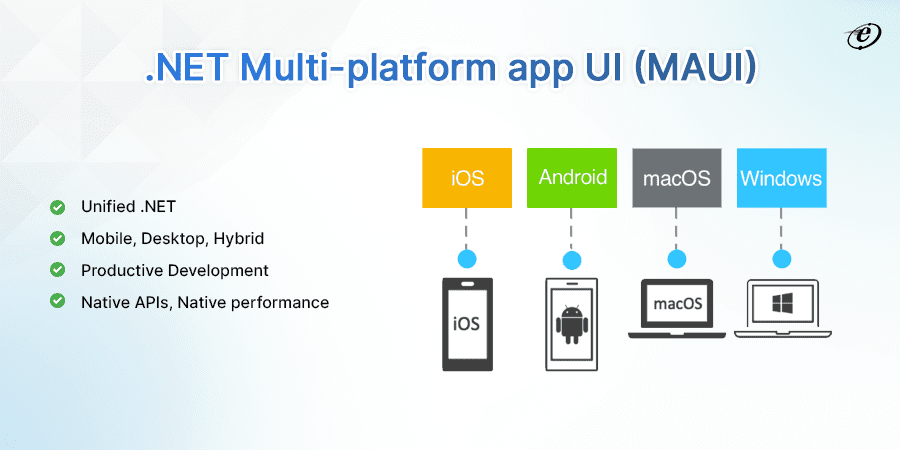 e

.NET Multi-platform app UI (MAUI)

Unified .NET

Mobile, Desktop, Hybrid

Productive Development

Native APIs, Native performance

iOS

Android

macOS

Windows

iOS

macOS